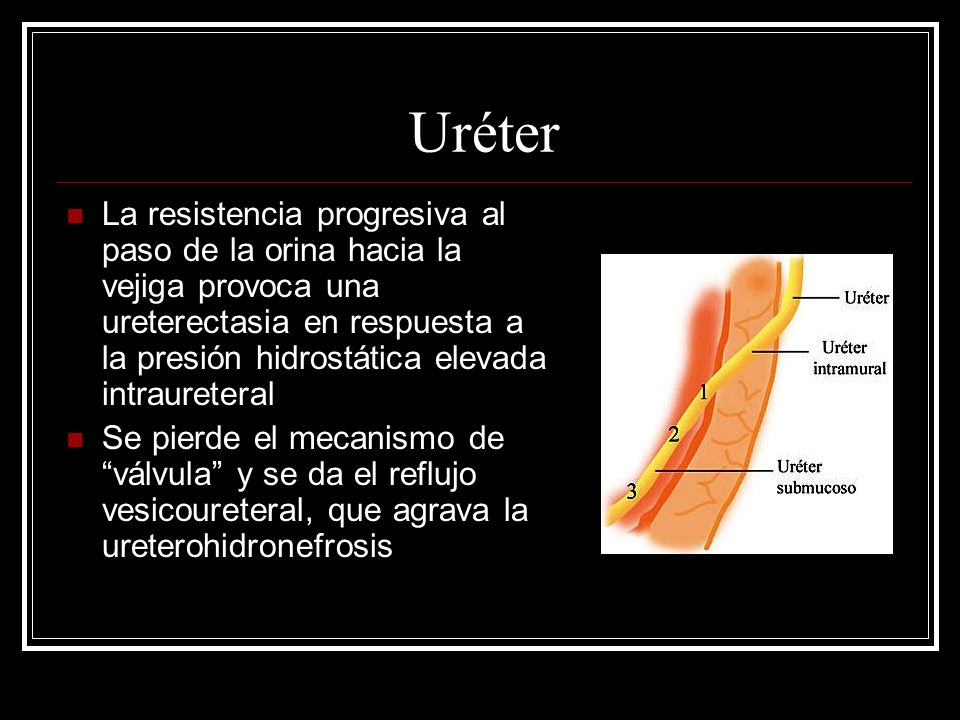 Uréter

La resistencia progresiva al paso de la orina hacia la vejiga provoca una ureterectasia en respuesta a la presión hidrostática elevada intraureteral

Se pierde el mecanismo de “válvula” y se da el reflujo vesicoureteral, que agrava la ureterohidronefrosis

Uréter
Uréter intramural
1
2
Uréter submucoso
3